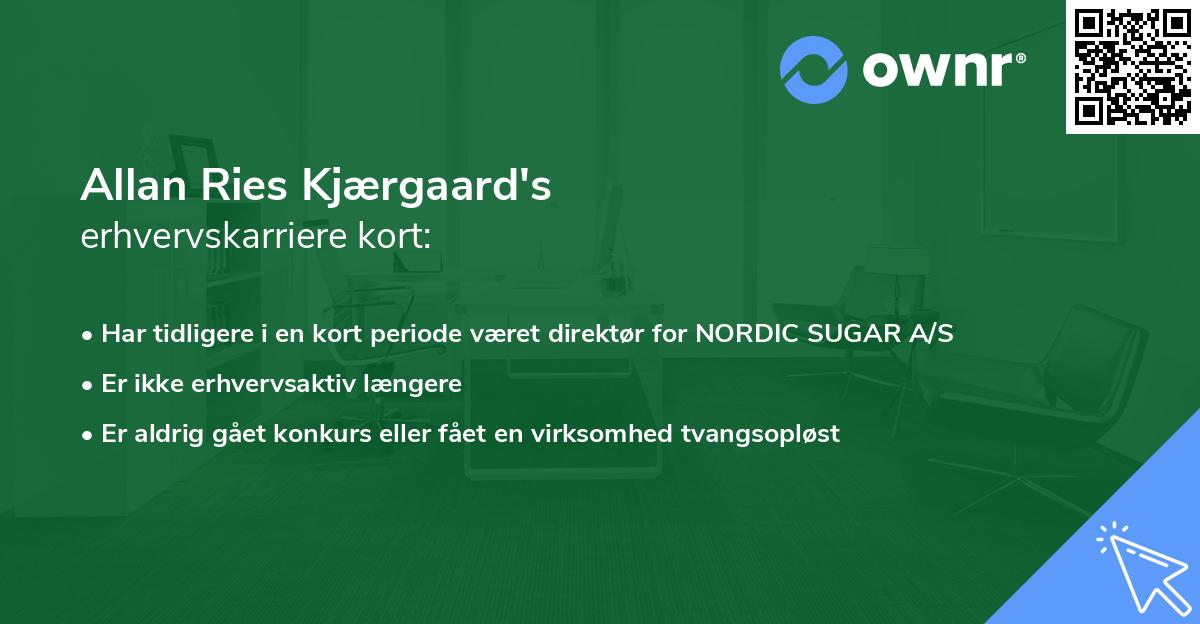 ownr®

Allan Ries Kjærgaard's
erhvervskarriere kort:

• Har tidligere i en kort periode været direktør for NORDIC SUGAR A/S
• Er ikke erhvervsaktiv længere
• Er aldrig gået konkurs eller fået en virksomhed tvangsopløst